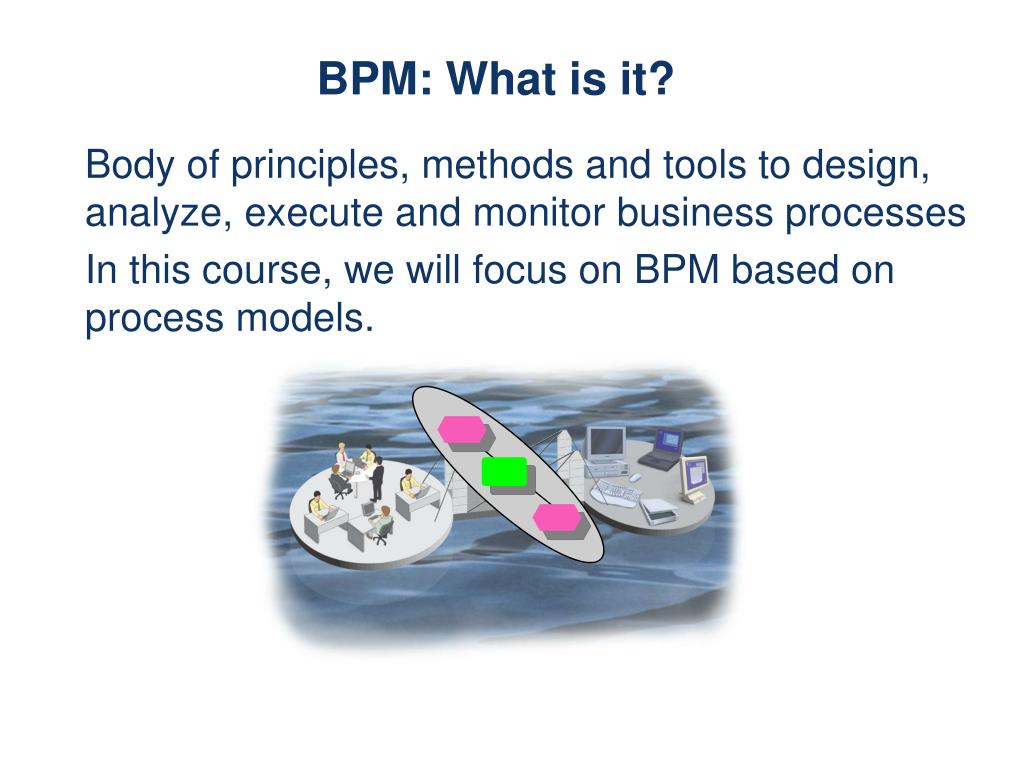 BPM: What is it?

Body of principles, methods and tools to design, analyze, execute and monitor business processes

In this course, we will focus on BPM based on process models.